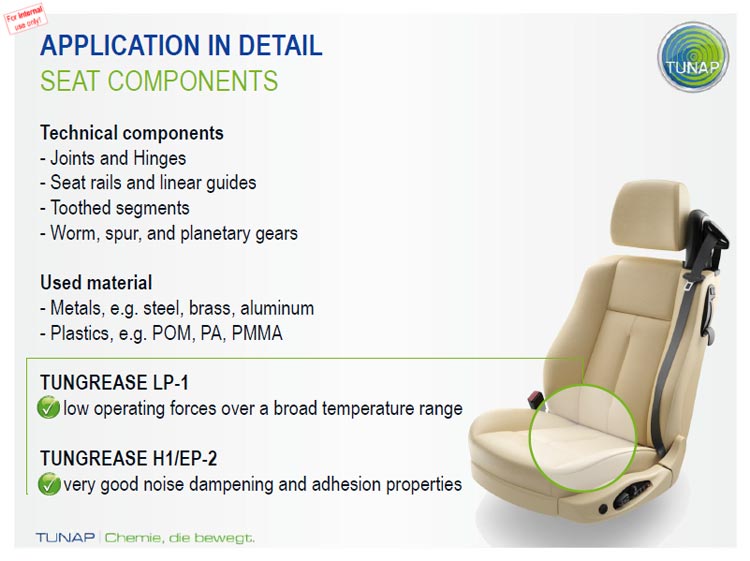 For internal use only!

APPLICATION IN DETAIL
SEAT COMPONENTS

TUNAP

Technical components
- Joints and Hinges
- Seat rails and linear guides
- Toothed segments
- Worm, spur, and planetary gears

Used material
- Metals, e.g. steel, brass, aluminum
- Plastics, e.g. POM, PA, PMMA

TUNGREASE LP-1
low operating forces over a broad temperature range

TUNGREASE H1/EP-2
very good noise dampening and adhesion properties

TUNAP | Chemie, die bewegt.